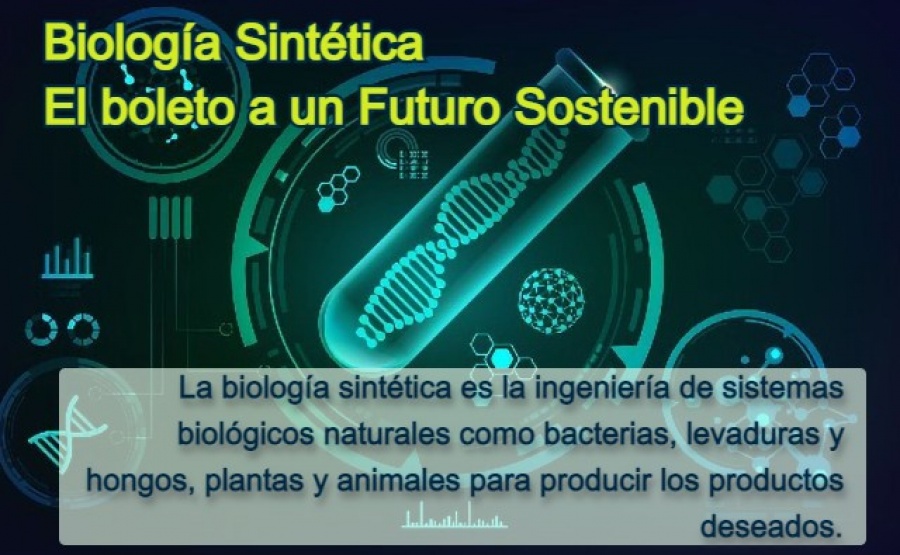 Biología Sintética
El boleto a un Futuro Sostenible

La biología sintética es la ingeniería de sistemas biológicos naturales como bacterias, levaduras y hongos, plantas y animales para producir los productos deseados.